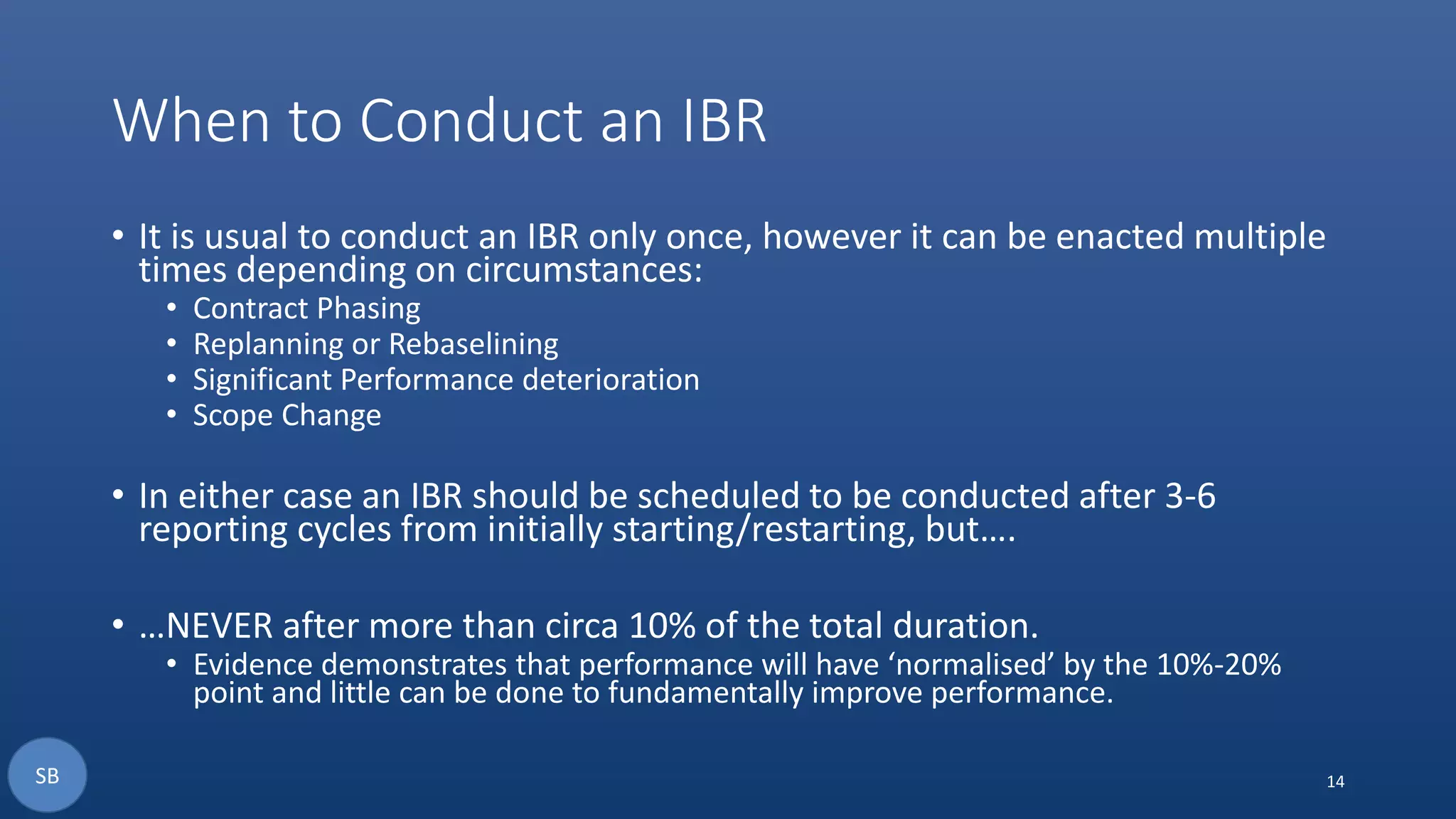 When to Conduct an IBR

• It is usual to conduct an IBR only once, however it can be enacted multiple times depending on circumstances:
  • Contract Phasing
  • Replanning or Rebaselining
  • Significant Performance deterioration
  • Scope Change

• In either case an IBR should be scheduled to be conducted after 3-6 reporting cycles from initially starting/restarting, but….

• …NEVER after more than circa 10% of the total duration.
  • Evidence demonstrates that performance will have ‘normalised’ by the 10%-20% point and little can be done to fundamentally improve performance.

SB

14